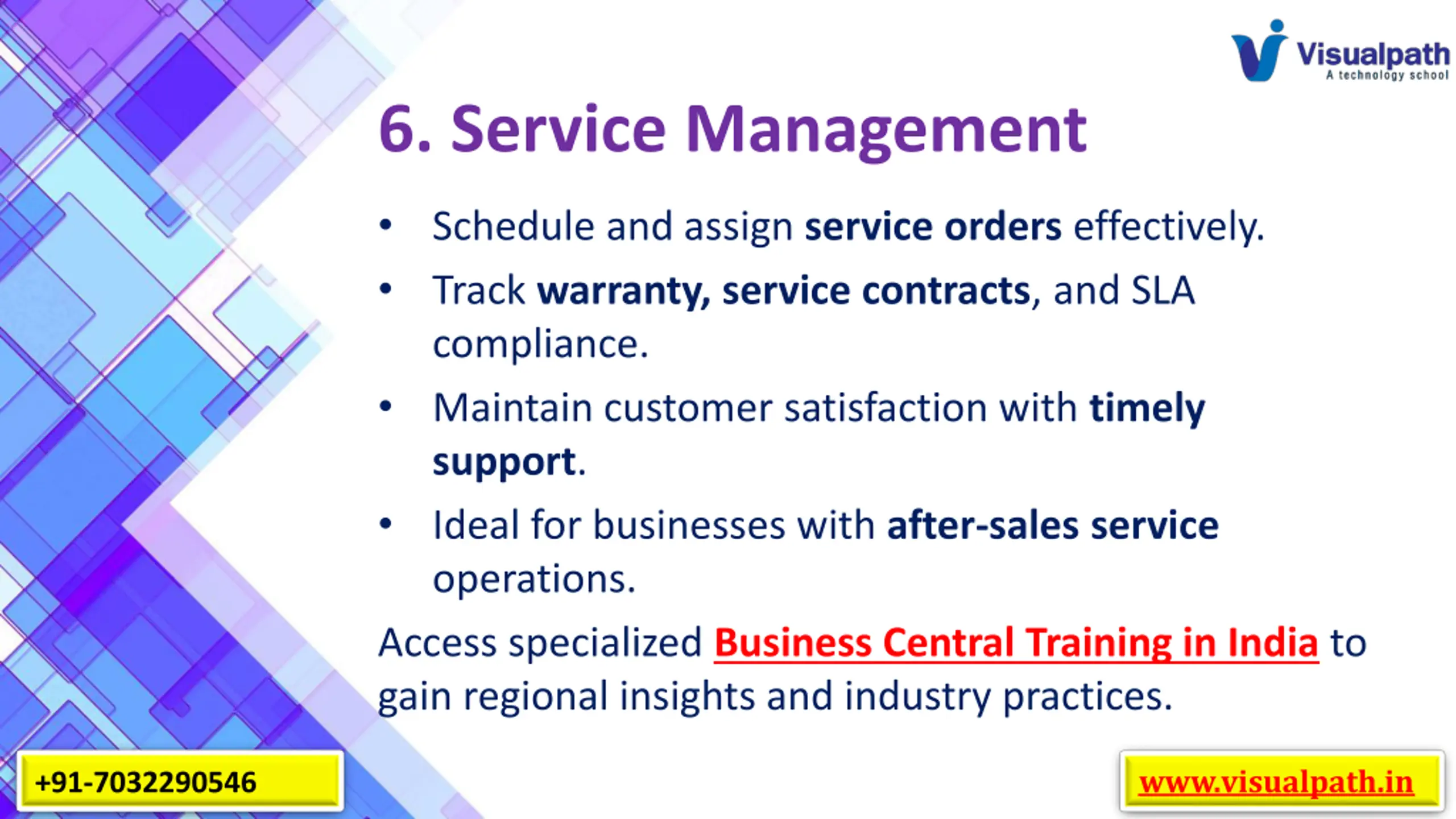 Visualpath
A technology school

6. Service Management

• Schedule and assign service orders effectively.
• Track warranty, service contracts, and SLA compliance.
• Maintain customer satisfaction with timely support.
• Ideal for businesses with after-sales service operations.

Access specialized Business Central Training in India to gain regional insights and industry practices.

+91-7032290546

www.visualpath.in